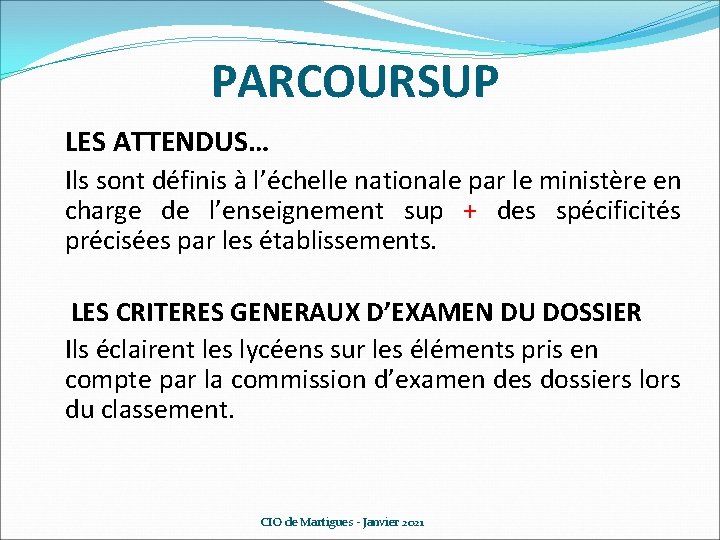 PARCOURSUP

LES ATTENDUS…

Ils sont définis à l’échelle nationale par le ministère en charge de l’enseignement sup + des spécificités précisées par les établissements.

LES CRITERES GENERAUX D’EXAMEN DU DOSSIER

Ils éclairent les lycéens sur les éléments pris en compte par la commission d’examen des dossiers lors du classement.

CIO de Martigues - Janvier 2021